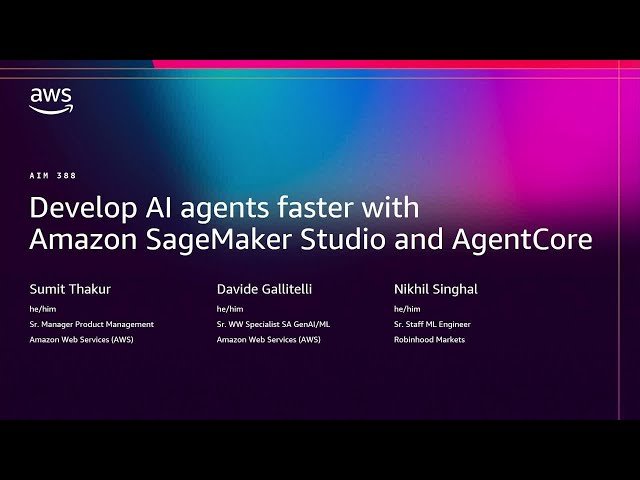 aws

AIM 388

Develop AI agents faster with Amazon SageMaker Studio and AgentCore

Sumit Thakur
he/him
Sr. Manager Product Management
Amazon Web Services (AWS)

Davide Gallitelli
he/him
Sr. WW Specialist SA GenAI/ML
Amazon Web Services (AWS)

Nikhil Singhal
he/him
Sr. Staff ML Engineer
Robinhood Markets